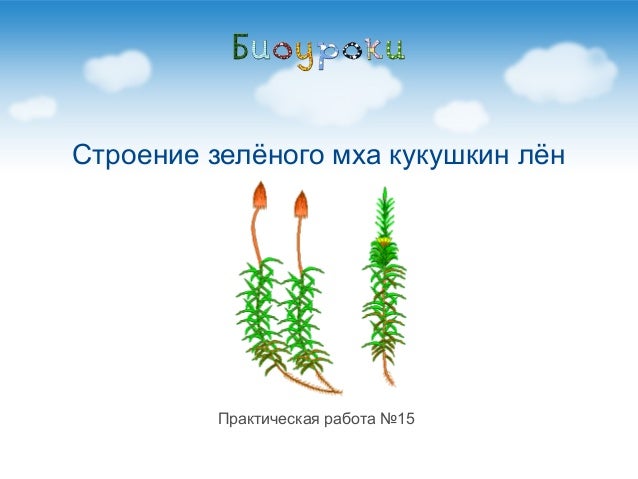 Биоуроки

Строение зелёного мха кукушкин лён

Практическая работа №15